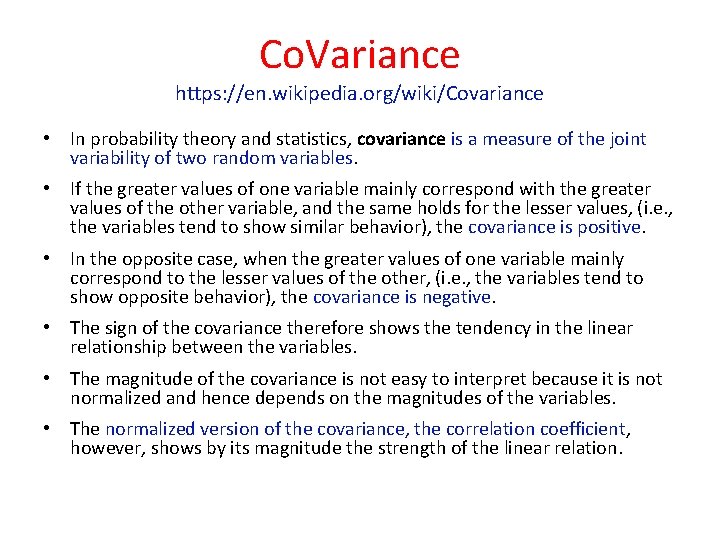 CoVariance

https://en.wikipedia.org/wiki/Covariance

• In probability theory and statistics, covariance is a measure of the joint variability of two random variables.

• If the greater values of one variable mainly correspond with the greater values of the other variable, and the same holds for the lesser values, (i.e., the variables tend to show similar behavior), the covariance is positive.

• In the opposite case, when the greater values of one variable mainly correspond to the lesser values of the other, (i.e., the variables tend to show opposite behavior), the covariance is negative.

• The sign of the covariance therefore shows the tendency in the linear relationship between the variables.

• The magnitude of the covariance is not easy to interpret because it is not normalized and hence depends on the magnitudes of the variables.

• The normalized version of the covariance, the correlation coefficient, however, shows by its magnitude the strength of the linear relation.